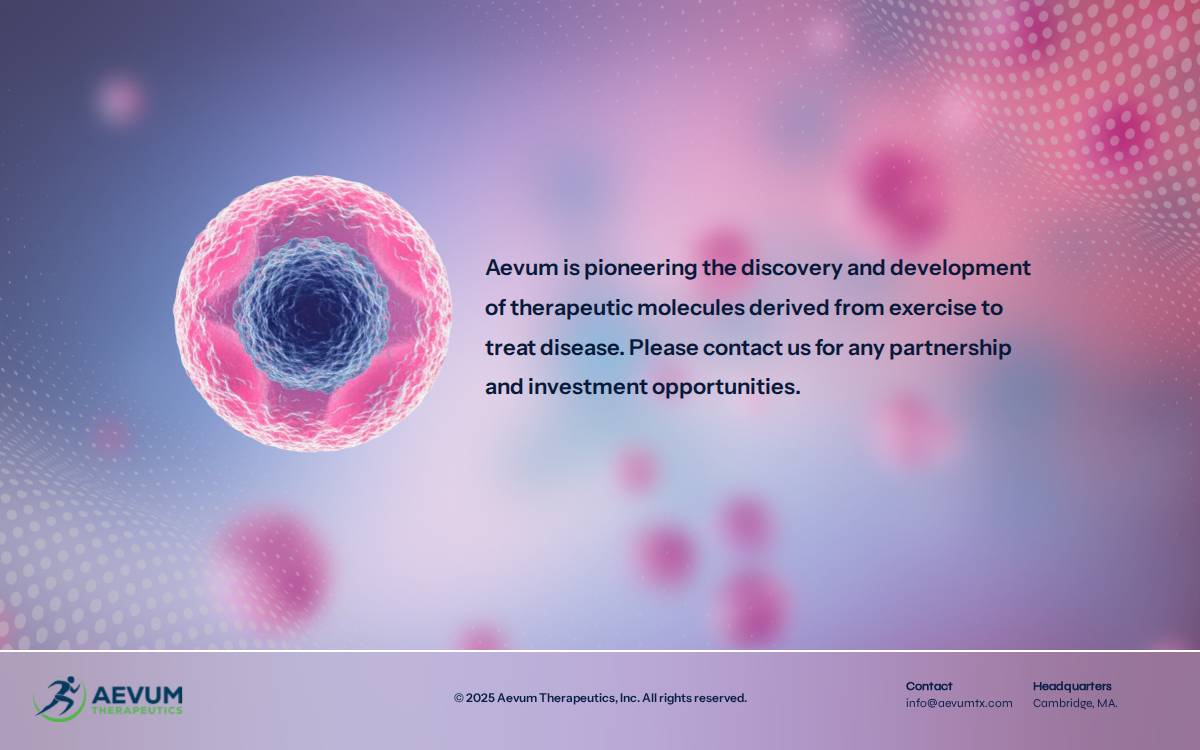 Aevum is pioneering the discovery and development of therapeutic molecules derived from exercise to treat disease. Please contact us for any partnership and investment opportunities.

AEVUM
THERAPEUTICS

© 2025 Aevum Therapeutics, Inc. All rights reserved.

Contact
info@aevumtx.com

Headquarters
Cambridge, MA.